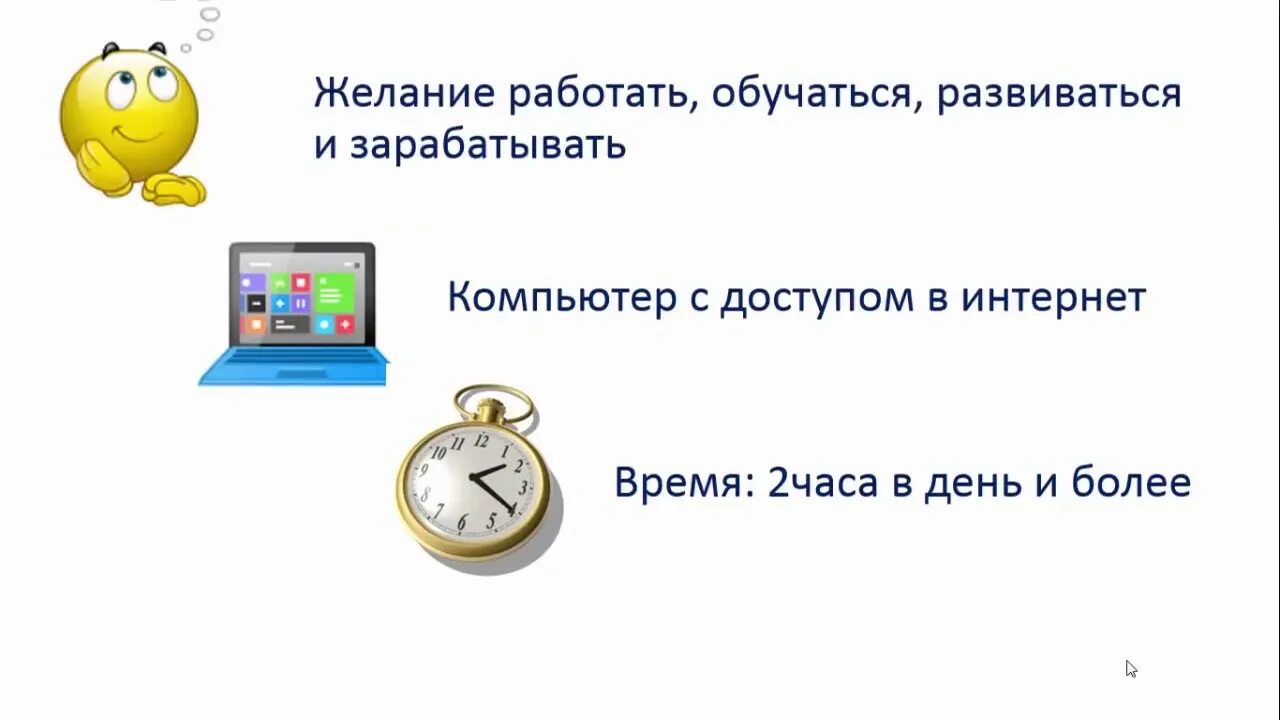 Желание работать, обучаться, развиваться и зарабатывать

Компьютер с доступом в интернет

Время: 2часа в день и более